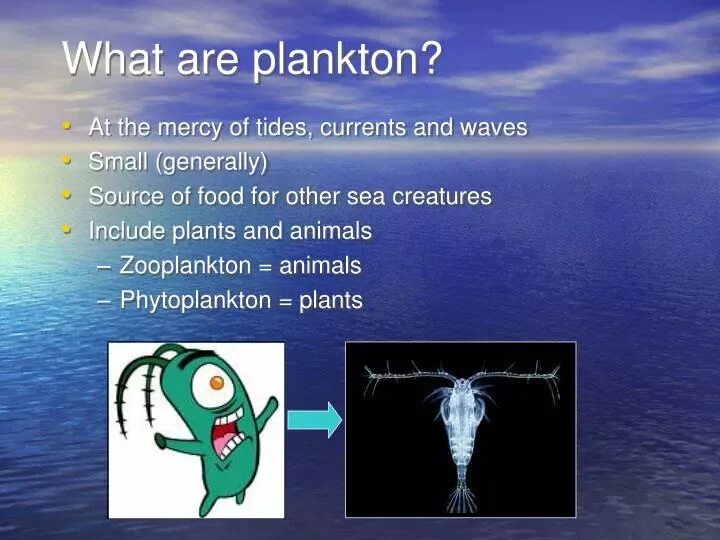 What are plankton?

• At the mercy of tides, currents and waves
• Small (generally)
• Source of food for other sea creatures
• Include plants and animals
– Zooplankton = animals
– Phytoplankton = plants